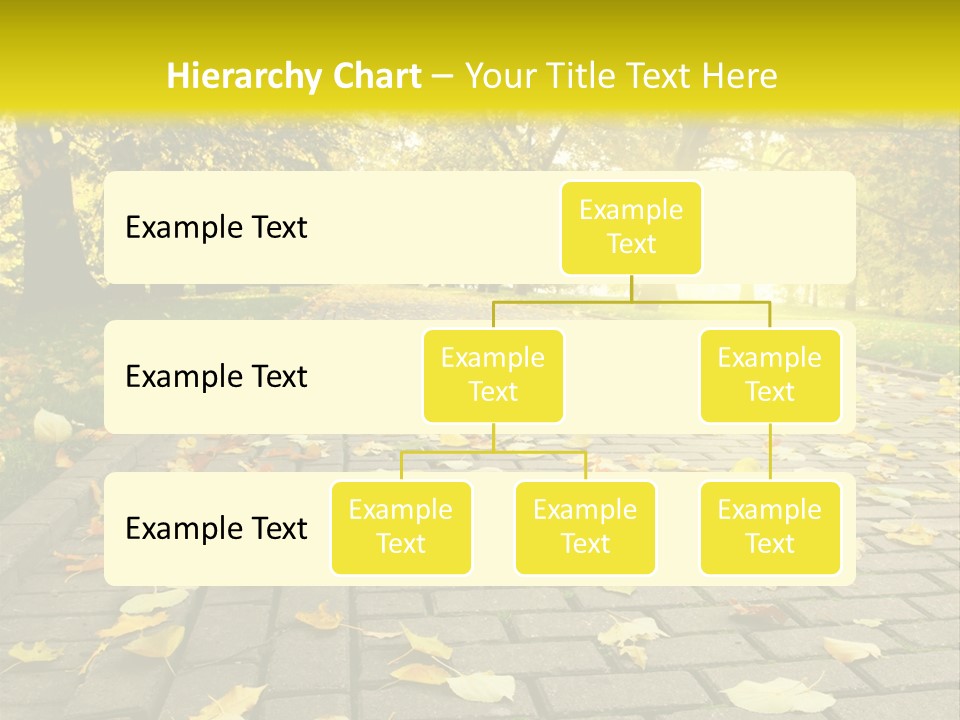 Hierarchy Chart – Your Title Text Here

Example Text

Example Text

Example Text

Example Text

Example Text

Example Text

Example Text

Example Text

Example Text